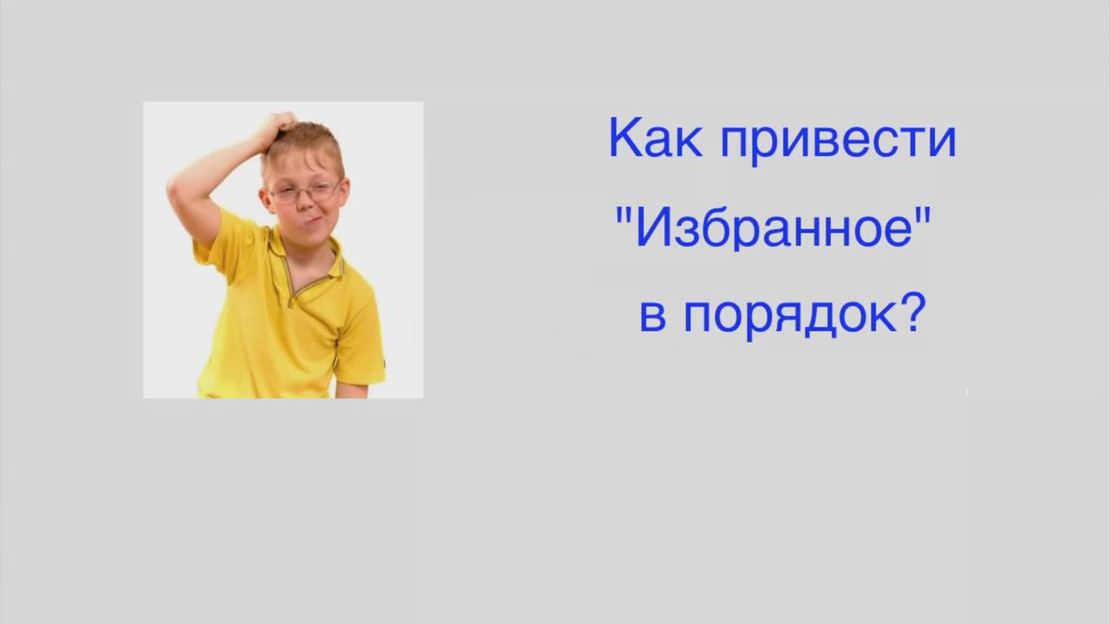 Как привести "Избранное" в порядок?